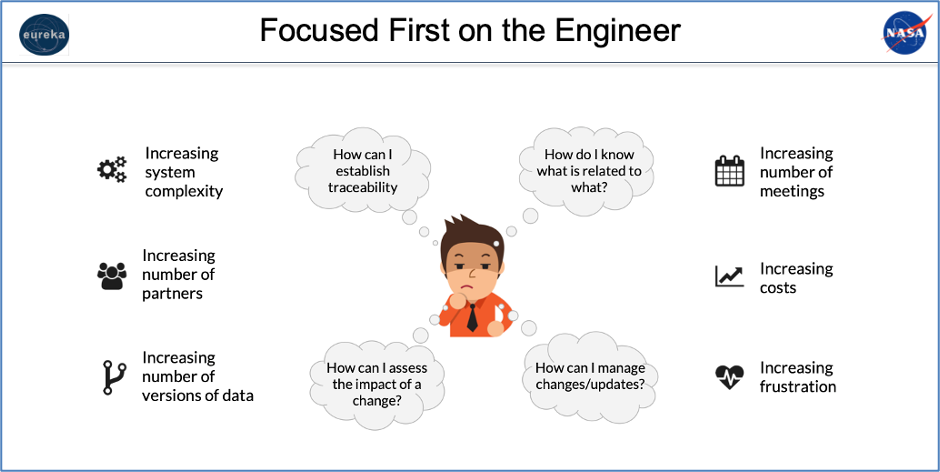 eureka

Focused First on the Engineer

NASA

Increasing system complexity

Increasing number of partners

Increasing number of versions of data

How can I establish traceability

How do I know what is related to what?

How can I assess the impact of a change?

How can I manage changes/updates?

Increasing number of meetings

Increasing costs

Increasing frustration